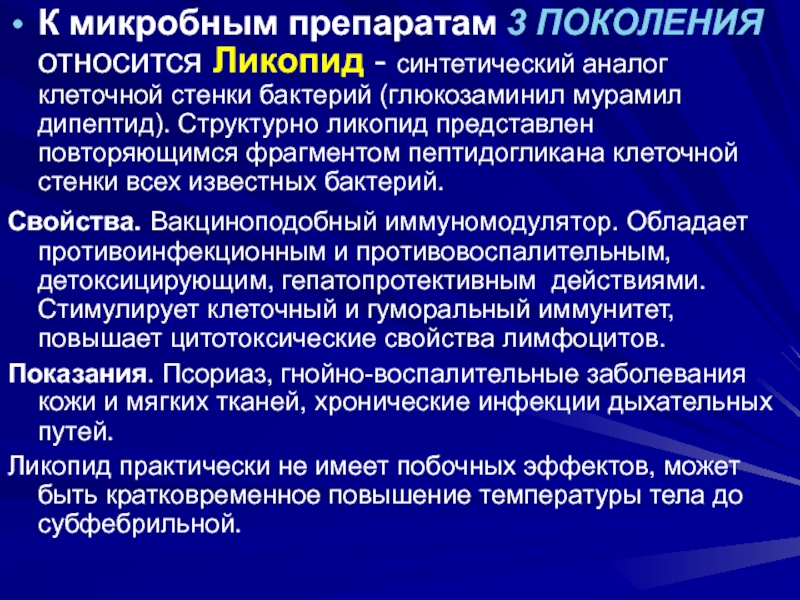 • К микробным препаратам 3 ПОКОЛЕНИЯ относится Ликопид - синтетический аналог клеточной стенки бактерий (глюкозаминил мурамил дипептид). Структурно ликопид представлен повторяющимся фрагментом пептидогликана клеточной стенки всех известных бактерий.

Свойства. Вакциноподобный иммуномодулятор. Обладает противоинфекционным и противовоспалительным, детоксицирующим, гепатопротективным действиями. Стимулирует клеточный и гуморальный иммунитет, повышает цитотоксические свойства лимфоцитов.

Показания. Псориаз, гнойно-воспалительные заболевания кожи и мягких тканей, хронические инфекции дыхательных путей.

Ликопид практически не имеет побочных эффектов, может быть кратковременное повышение температуры тела до субфебрильной.